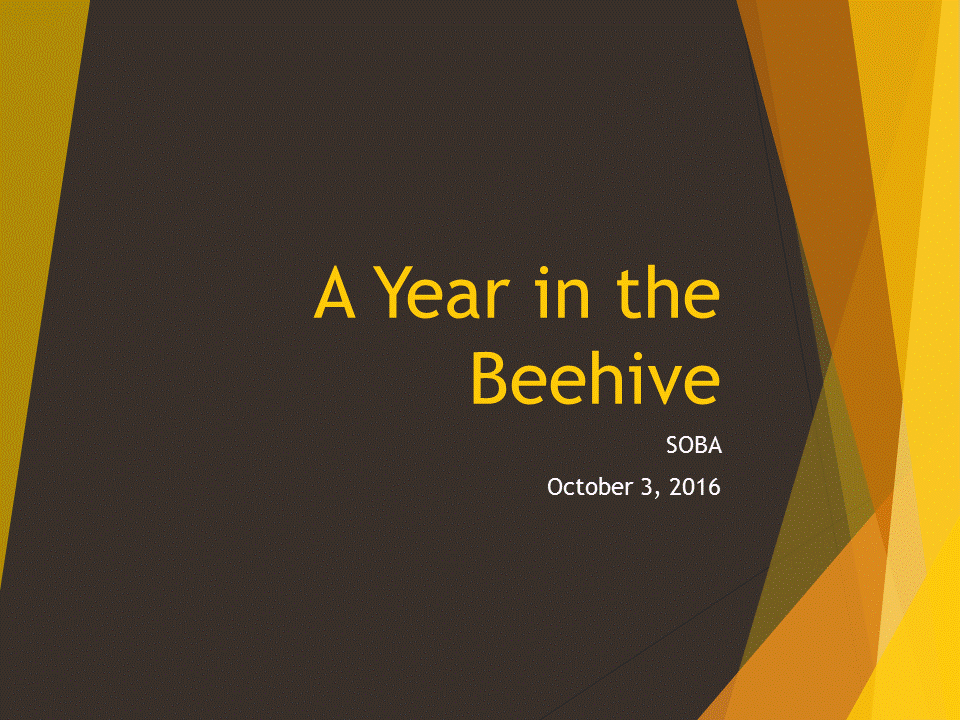 A Year in the Beehive

SOBA

October 3, 2016